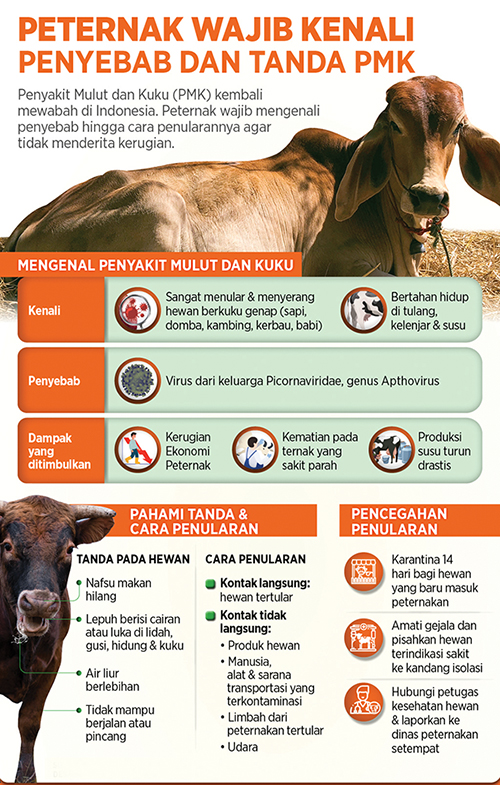 PETERNAK WAJIB KENALI PENYEBAB DAN TANDA PMK

Penyakit Mulut dan Kuku (PMK) kembali mewabah di Indonesia. Peternak wajib mengenali penyebab hingga cara penularannya agar tidak menderita kerugian.

MENGENAL PENYAKIT MULUT DAN KUKU

Kenali

Sangat menular & menyerang hewan berkuku genap (sapi, domba, kambing, kerbau, babi)

Bertahan hidup di tulang, kelenjar & susu

Penyebab

Virus dari keluarga Picornaviridae, genus Apthovirus

Dampak yang ditimbulkan

Kerugian Ekonomi Peternak

Kematian pada ternak yang sakit parah

Produksi susu turun drastis

PAHAMI TANDA & CARA PENULARAN

TANDA PADA HEWAN

Nafsu makan hilang

Lepuh berisi cairan atau luka di lidah, gusi, hidung & kuku

Air liur berlebihan

Tidak mampu berjalan atau pincang

CARA PENULARAN

Kontak langsung: hewan tertular

Kontak tidak langsung:

• Produk hewan

• Manusia, alat & sarana transportasi yang terkontaminasi

• Limbah dari peternakan tertular

• Udara

PENCEGAHAN PENULARAN

Karantina 14 hari bagi hewan yang baru masuk peternakan

Amati gejala dan pisahkan hewan terindikasi sakit ke kandang isolasi

Hubungi petugas kesehatan hewan & laporkan ke dinas peternakan setempat